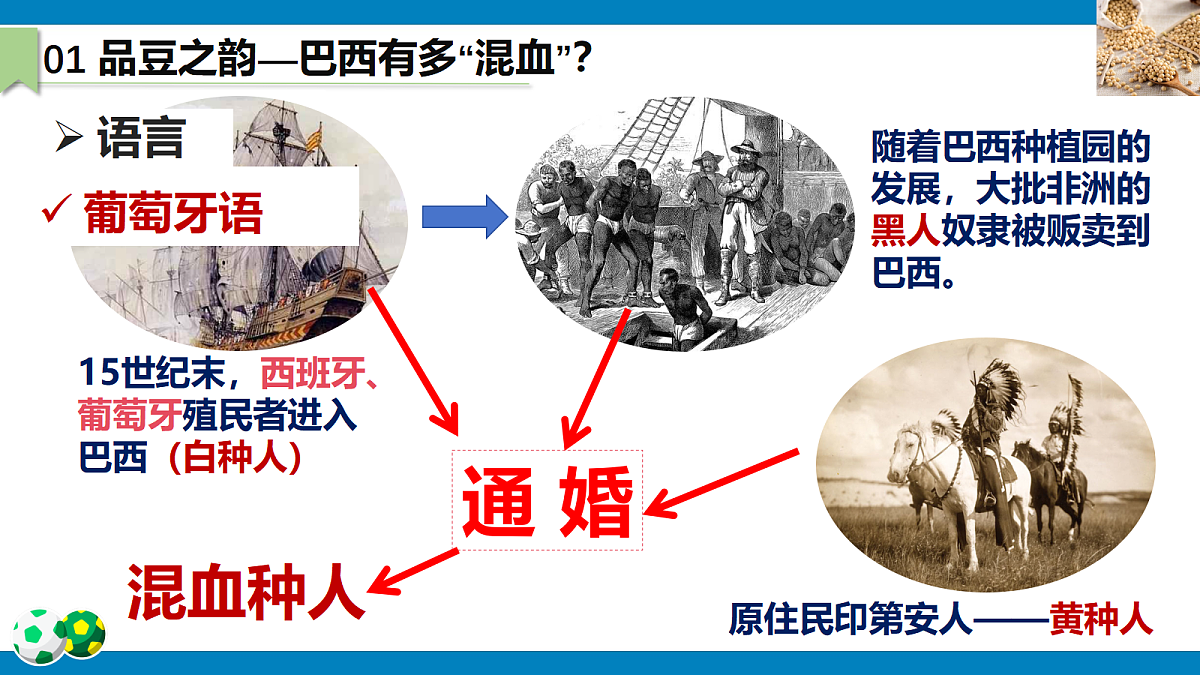 01 品豆之韵—巴西有多“混血”？

➢ 语言

✓ 葡萄牙语

随着巴西种植园的发展，大批非洲的黑人奴隶被贩卖到巴西。

15世纪末，西班牙、葡萄牙殖民者进入巴西（白种人）

通 婚

混血种人

原住民印第安人——黄种人